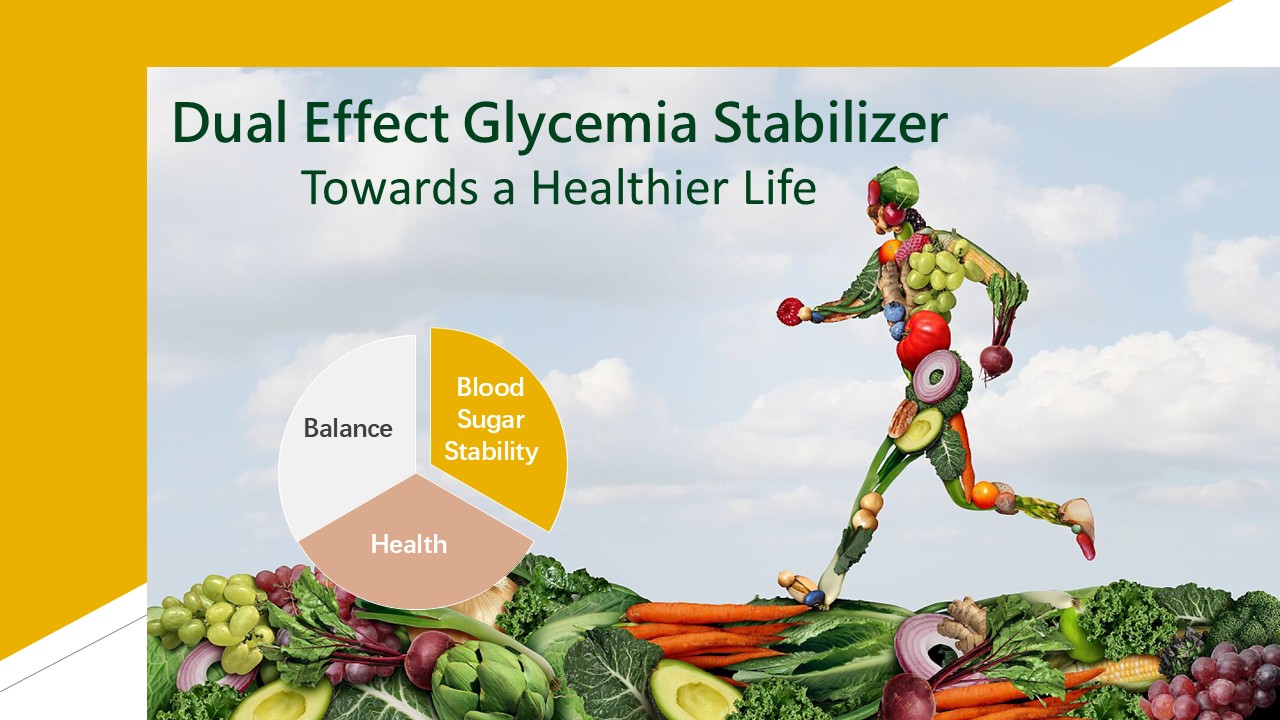 Dual Effect Glycemia Stabilizer
Towards a Healthier Life

Balance

Blood Sugar Stability

Health